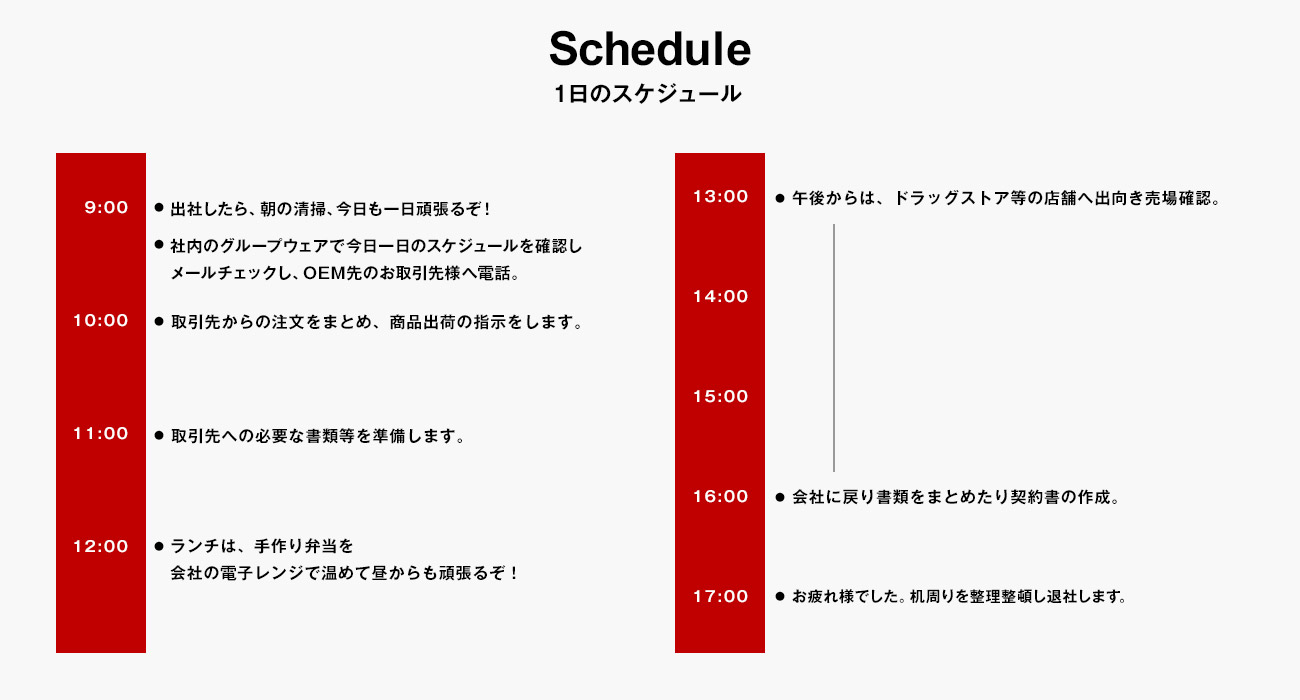 Schedule
1日のスケジュール

9:00 ● 出社したら、朝の清掃、今日も一日頑張るぞ！
● 社内のグループウェアで今日一日のスケジュールを確認しメールチェックし、OEM先のお取引先様へ電話。

10:00 ● 取引先からの注文をまとめ、商品出荷の指示をします。

11:00 ● 取引先への必要な書類等を準備します。

12:00 ● ランチは、手作り弁当を会社の電子レンジで温めて昼からも頑張るぞ！

13:00 ● 午後からは、ドラッグストア等の店舗へ出向き売場確認。

14:00

15:00

16:00 ● 会社に戻り書類をまとめたり契約書の作成。

17:00 ● お疲れ様でした。机周りを整理整頓し退社します。